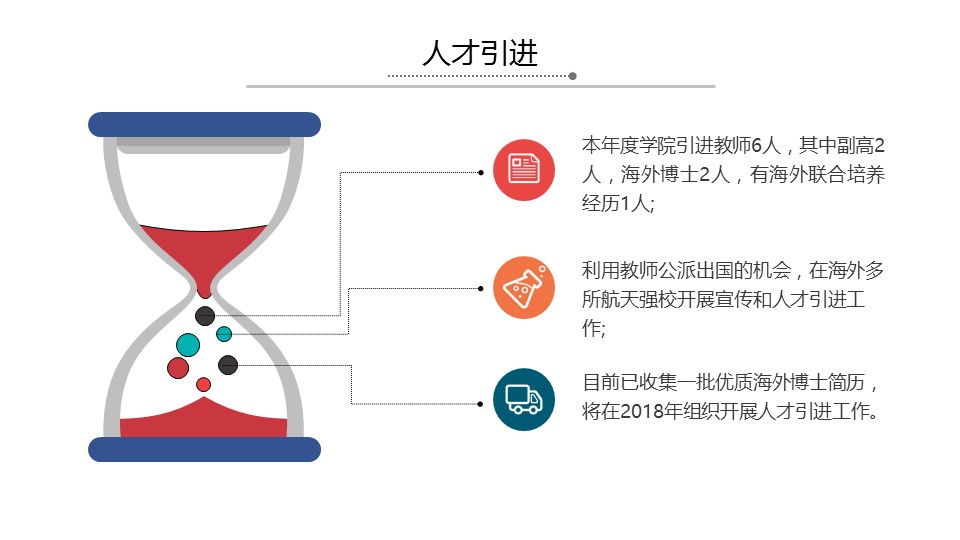 人才引进

本年度学院引进教师6人，其中副高2人，海外博士2人，有海外联合培养经历1人;

利用教师公派出国的机会，在海外多所航天强校开展宣传和人才引进工作;

目前已收集一批优质海外博士简历，将在2018年组织开展人才引进工作。